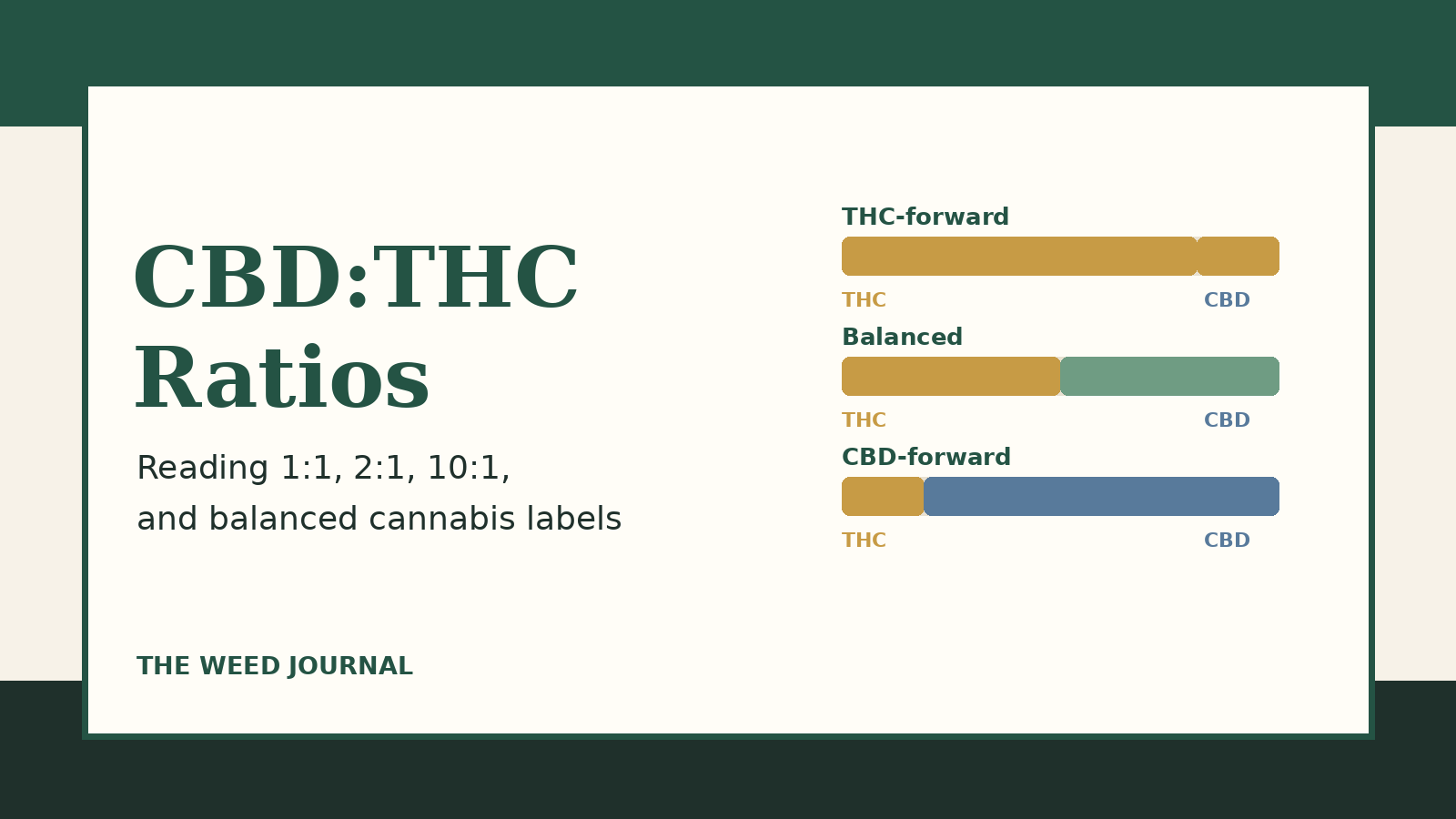 CBD:THC Ratios

Reading 1:1, 2:1, 10:1, and balanced cannabis labels

THE WEED JOURNAL

THC-forward

THC CBD

Balanced

THC CBD

CBD-forward

THC CBD